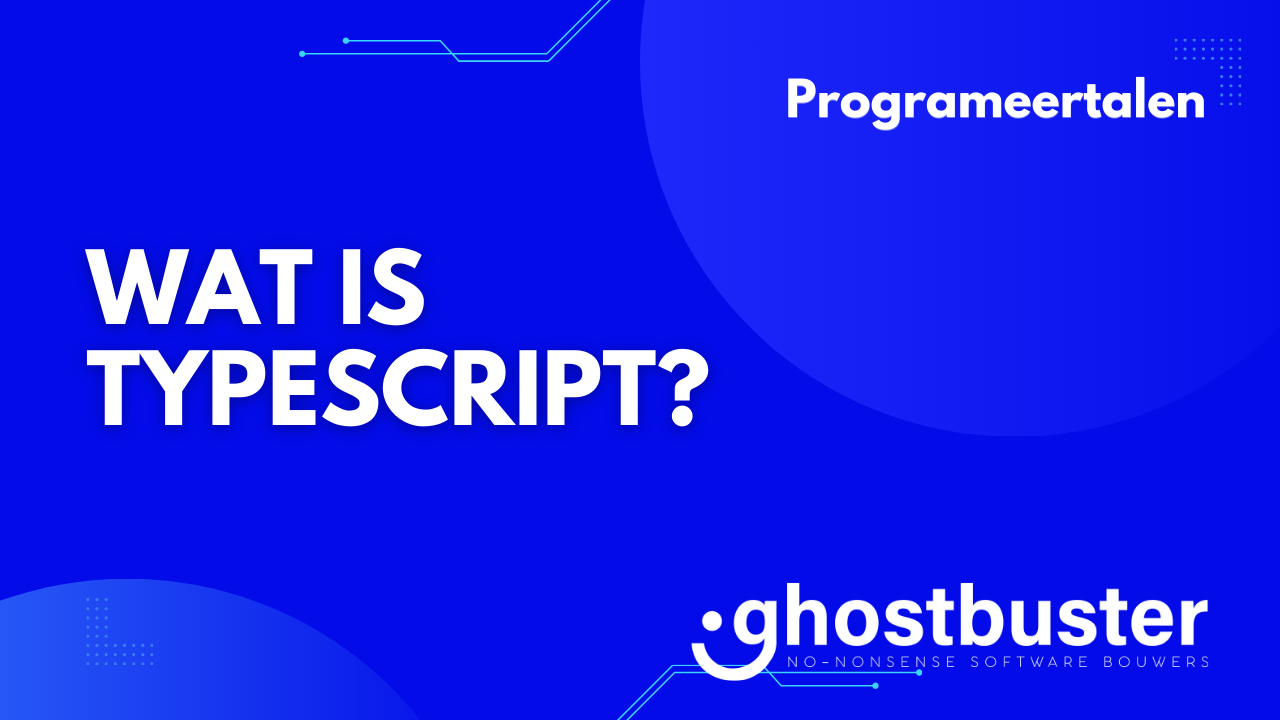 Programeertalen

WAT IS TYPESCRIPT?

ghostbuster
NO-NONSENSE SOFTWARE BOUWERS